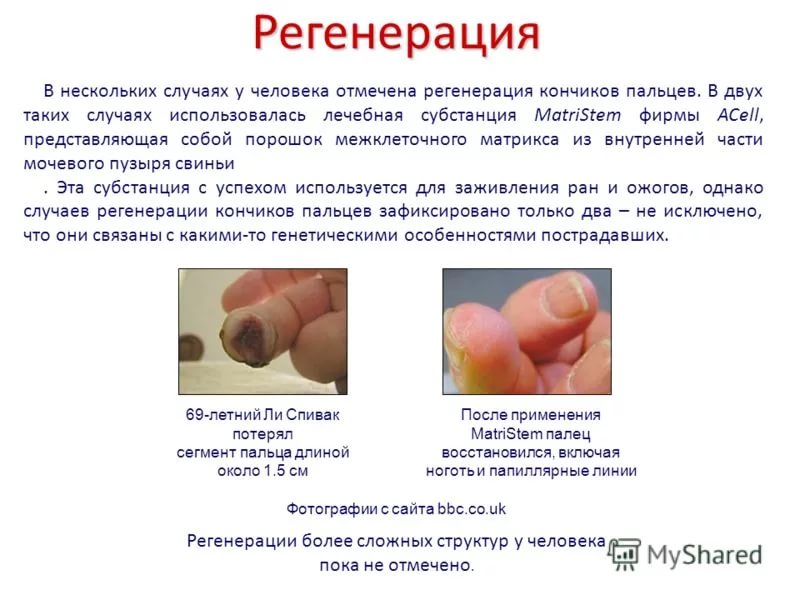 Регенерация

В нескольких случаях у человека отмечена регенерация кончиков пальцев. В двух таких случаях использовалась лечебная субстанция MatriStem фирмы ACell, представляющая собой порошок межклеточного матрикса из внутренней части мочевого пузыря свиньи

. Эта субстанция с успехом используется для заживления ран и ожогов, однако случаев регенерации кончиков пальцев зафиксировано только два – не исключено, что они связаны с какими-то генетическими особенностями пострадавших.

69-летний Ли Спивак потерял сегмент пальца длиной около 1.5 см

После применения MatriStem палец восстановился, включая ноготь и папиллярные линии

Фотографии с сайта bbc.co.uk

Регенерации более сложных структур у человека пока не отмечено.

MyShared